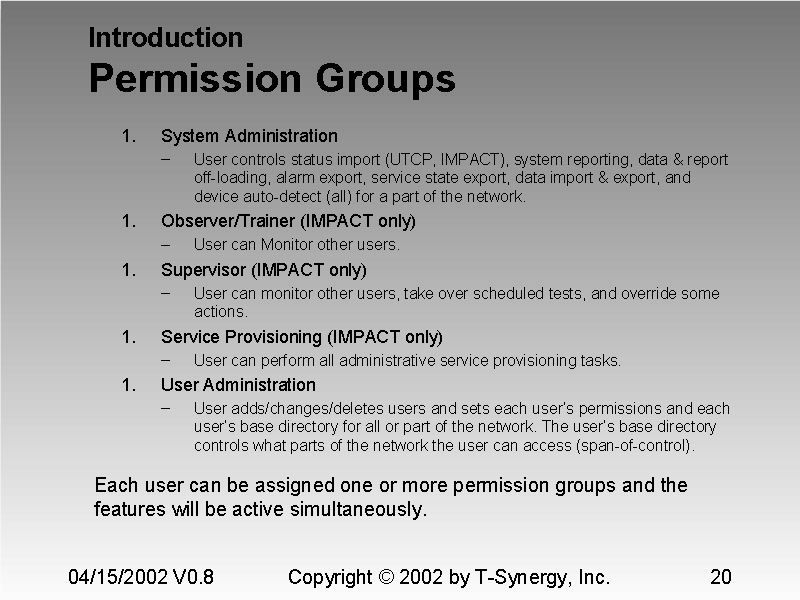 Introduction
Permission Groups

1. System Administration
– User controls status import (UTCP, IMPACT), system reporting, data & report off-loading, alarm export, service state export, data import & export, and device auto-detect (all) for a part of the network.

1. Observer/Trainer (IMPACT only)
– User can Monitor other users.

1. Supervisor (IMPACT only)
– User can monitor other users, take over scheduled tests, and override some actions.

1. Service Provisioning (IMPACT only)
– User can perform all administrative service provisioning tasks.

1. User Administration
– User adds/changes/deletes users and sets each user's permissions and each user's base directory for all or part of the network. The user's base directory controls what parts of the network the user can access (span-of-control).

Each user can be assigned one or more permission groups and the features will be active simultaneously.

04/15/2002 V0.8 Copyright © 2002 by T-Synergy, Inc. 20